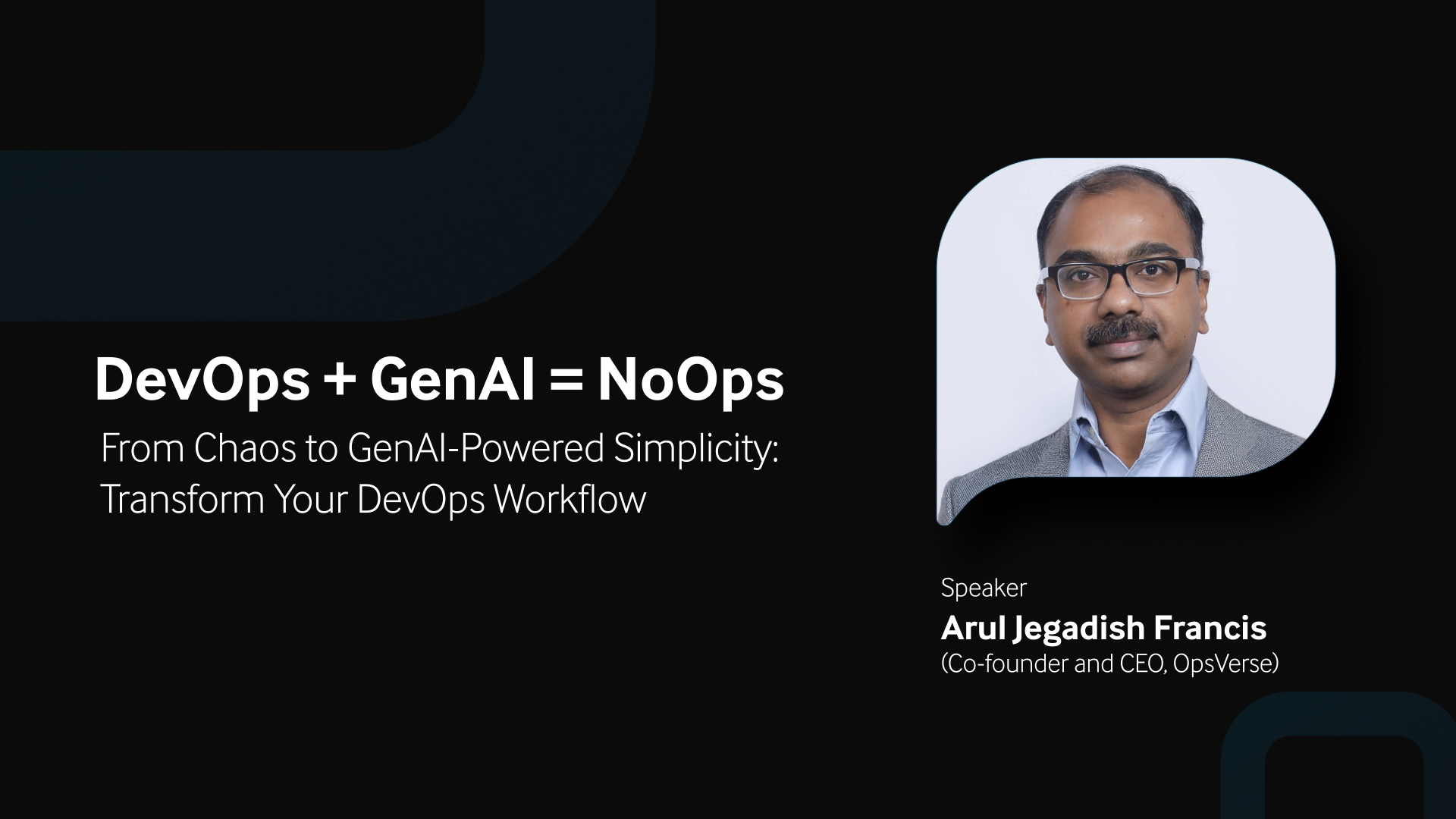 DevOps + GenAI = NoOps

From Chaos to GenAI-Powered Simplicity: Transform Your DevOps Workflow

Speaker
Arul Jegadish Francis
(Co-founder and CEO, OpsVerse)